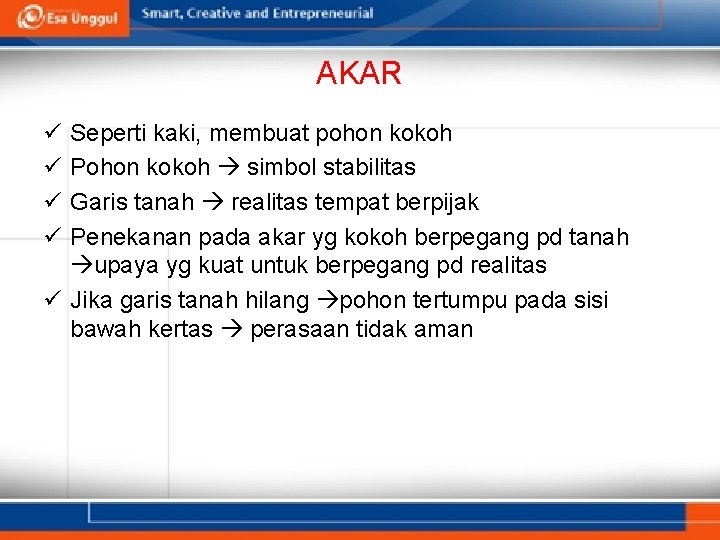 Esa Unggul Smart, Creative and Entrepreneurial

AKAR

✓ Seperti kaki, membuat pohon kokoh
✓ Pohon kokoh → simbol stabilitas
✓ Garis tanah → realitas tempat berpijak
✓ Penekanan pada akar yg kokoh berpegang pd tanah →upaya yg kuat untuk berpegang pd realitas
✓ Jika garis tanah hilang →pohon tertumpu pada sisi bawah kertas → perasaan tidak aman